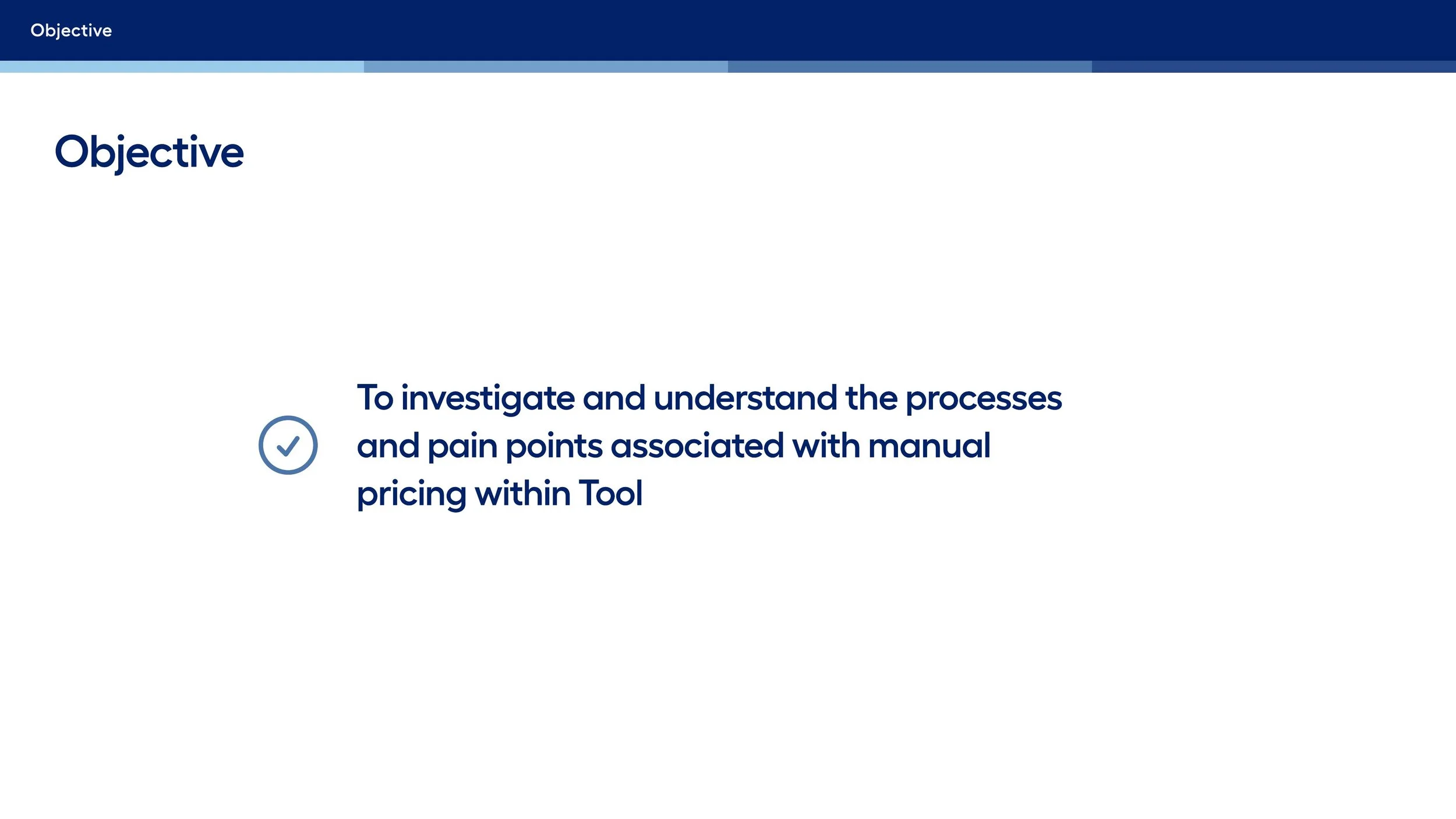 Objective

Objective

To investigate and understand the processes and pain points associated with manual pricing within Tool